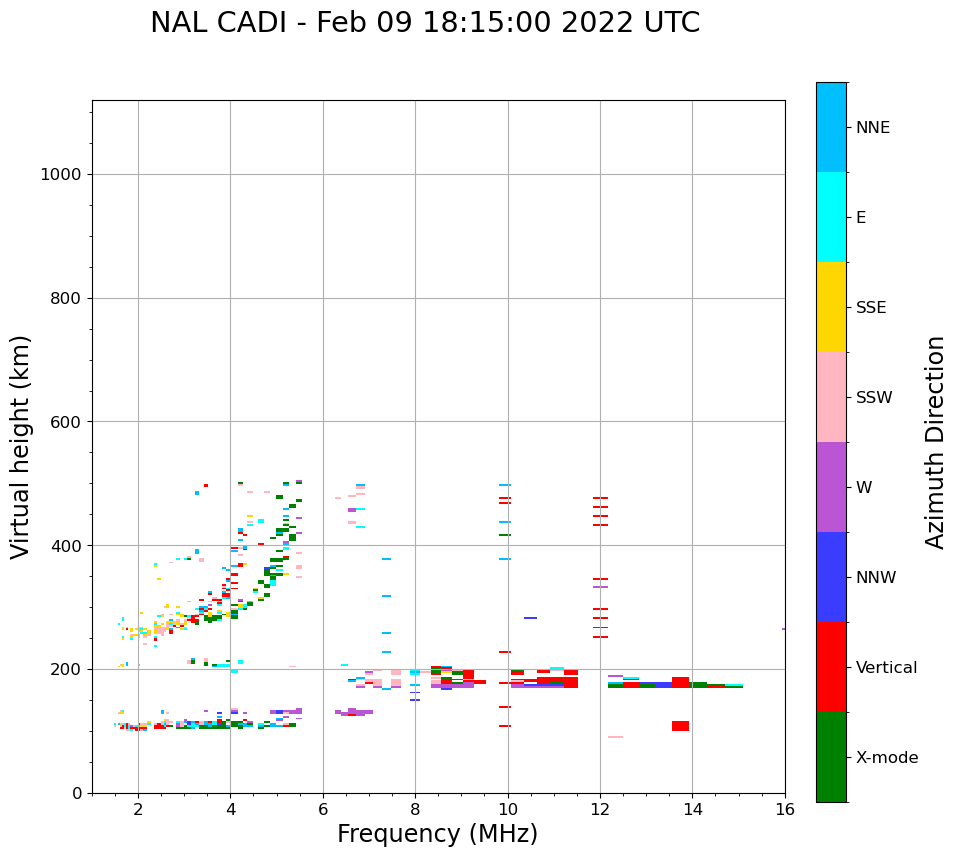 NAL CADI - Feb 09 18:15:00 2022 UTC

Virtual height (km)

1000
800
600
400
200
0

2
4
6
8
10
12
14
16

Frequency (MHz)

NNE
E
SSE
SSW
W
NNW
Vertical
X-mode

Azimuth Direction